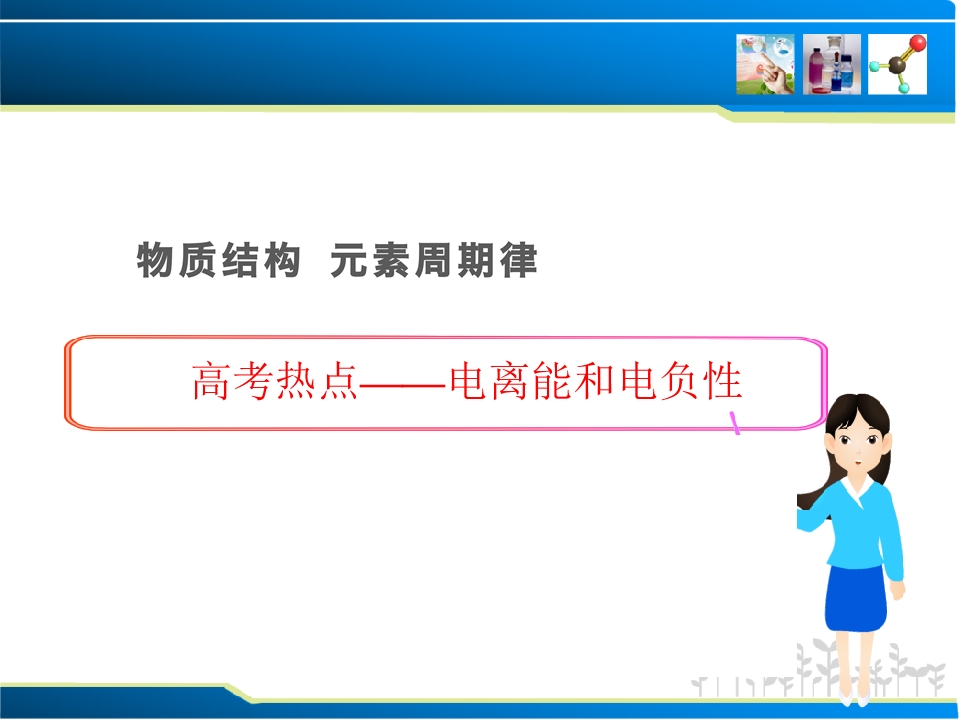 物质结构 元素周期律

高考热点——电离能和电负性